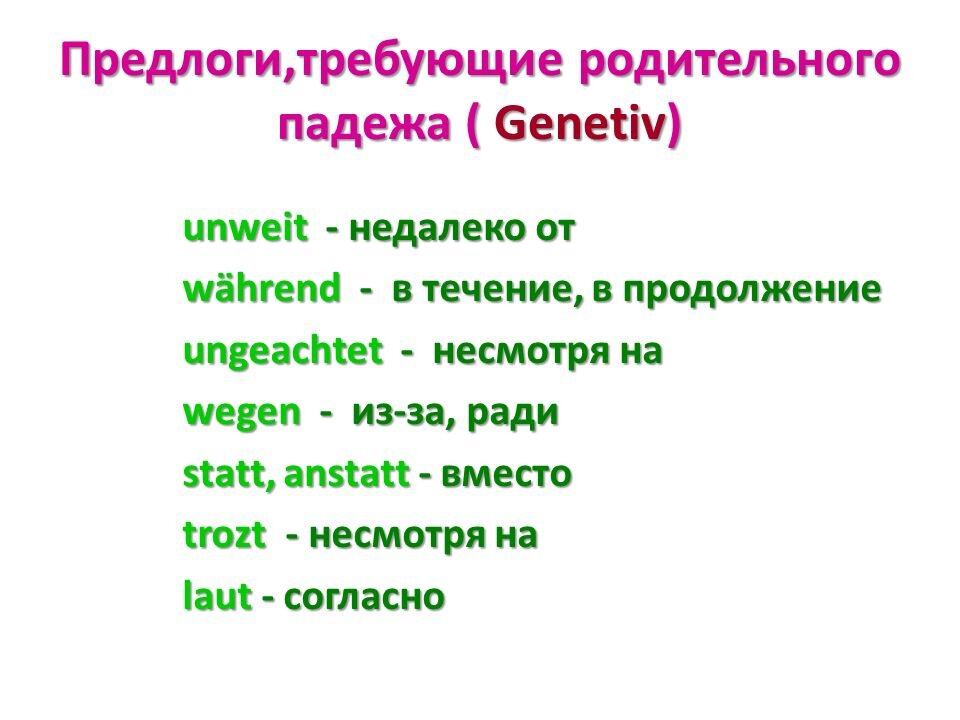 Предлоги,требующие родительного падежа ( Genetiv)

unweit - недалеко от

während - в течение, в продолжение

ungeachtet - несмотря на

wegen - из-за, ради

statt, anstatt - вместо

trozt - несмотря на

laut - согласно